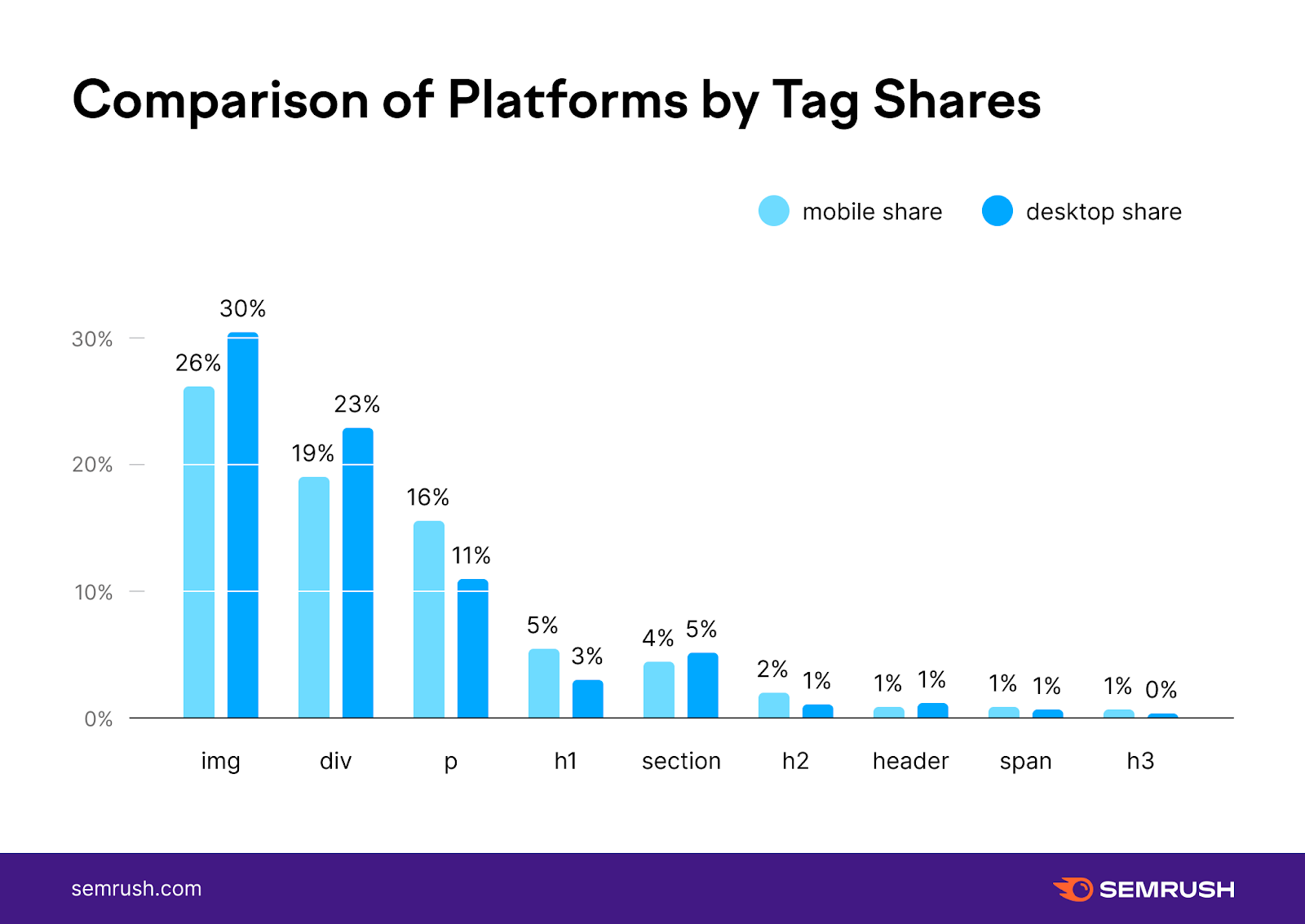 Comparison of Platforms by Tag Shares

mobile share
desktop share

30%
20%
10%
0%

26%
30%
19%
23%
16%
11%
5%
3%
4%
5%
2%
1%
1%
1%
1%
1%
1%
0%

img
div
p
h1
section
h2
header
span
h3

semrush.com
SEMRUSH